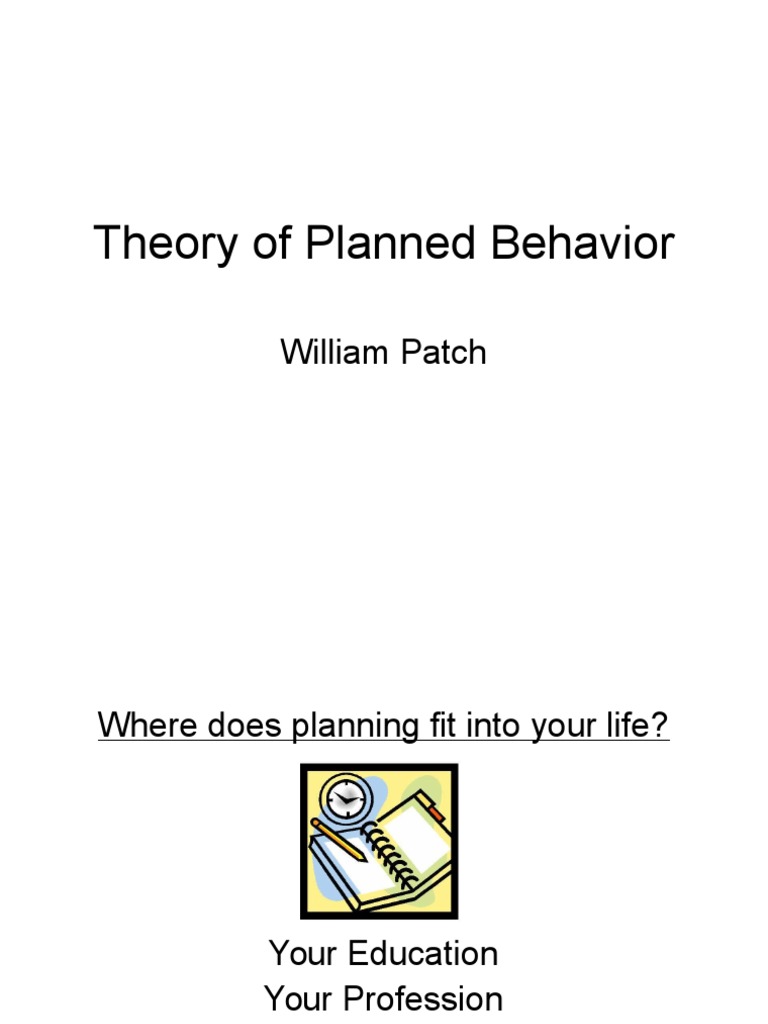 Theory of Planned Behavior

William Patch

Where does planning fit into your life?

Your Education
Your Profession